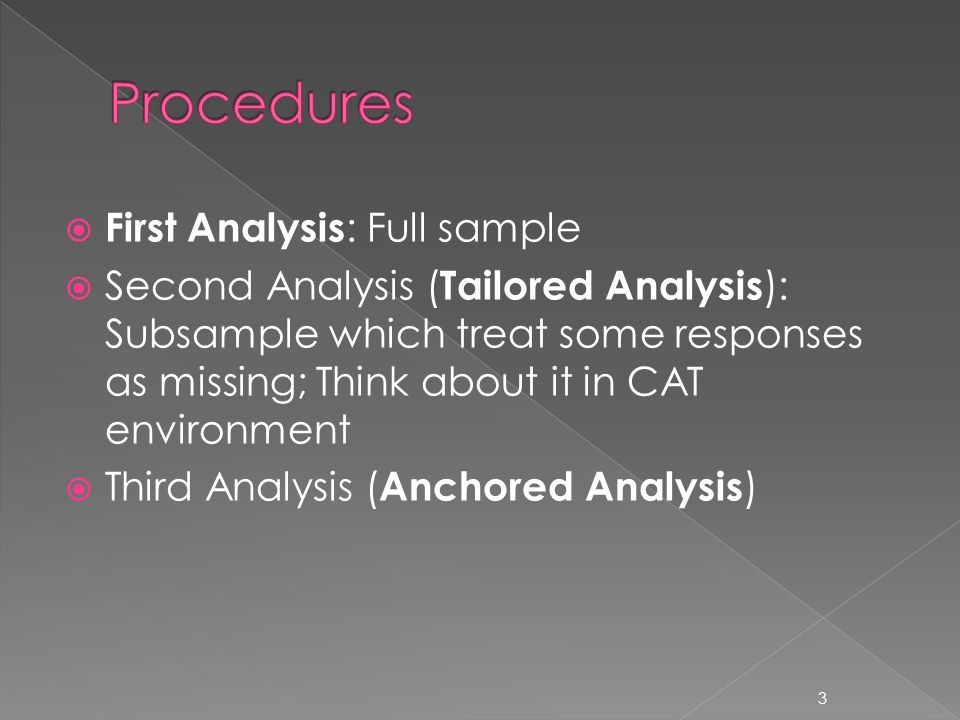 Procedures

First Analysis: Full sample

Second Analysis (Tailored Analysis): Subsample which treat some responses as missing; Think about it in CAT environment

Third Analysis (Anchored Analysis)

3